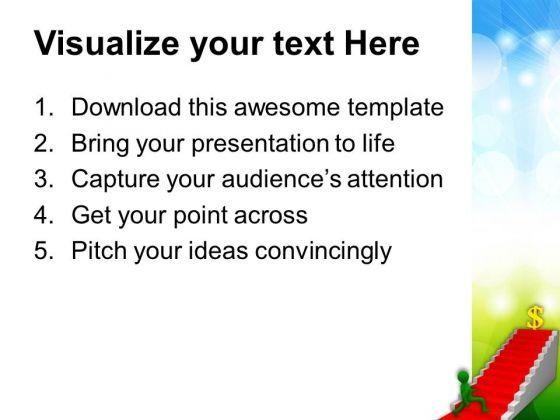 Visualize your text Here

1. Download this awesome template
2. Bring your presentation to life
3. Capture your audience's attention
4. Get your point across
5. Pitch your ideas convincingly

$